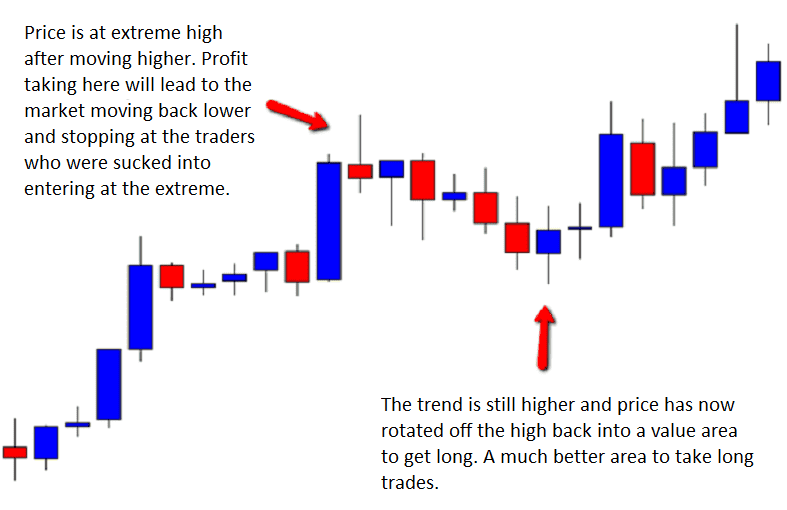 Price is at extreme high after moving higher. Profit taking here will lead to the market moving back lower and stopping at the traders who were sucked into entering at the extreme.

The trend is still higher and price has now rotated off the high back into a value area to get long. A much better area to take long trades.